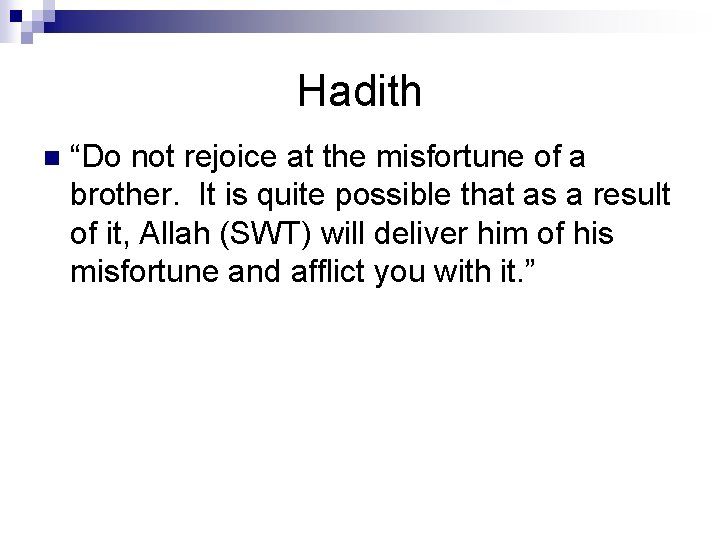 Hadith

“Do not rejoice at the misfortune of a brother.  It is quite possible that as a result of it, Allah (SWT) will deliver him of his misfortune and afflict you with it.”